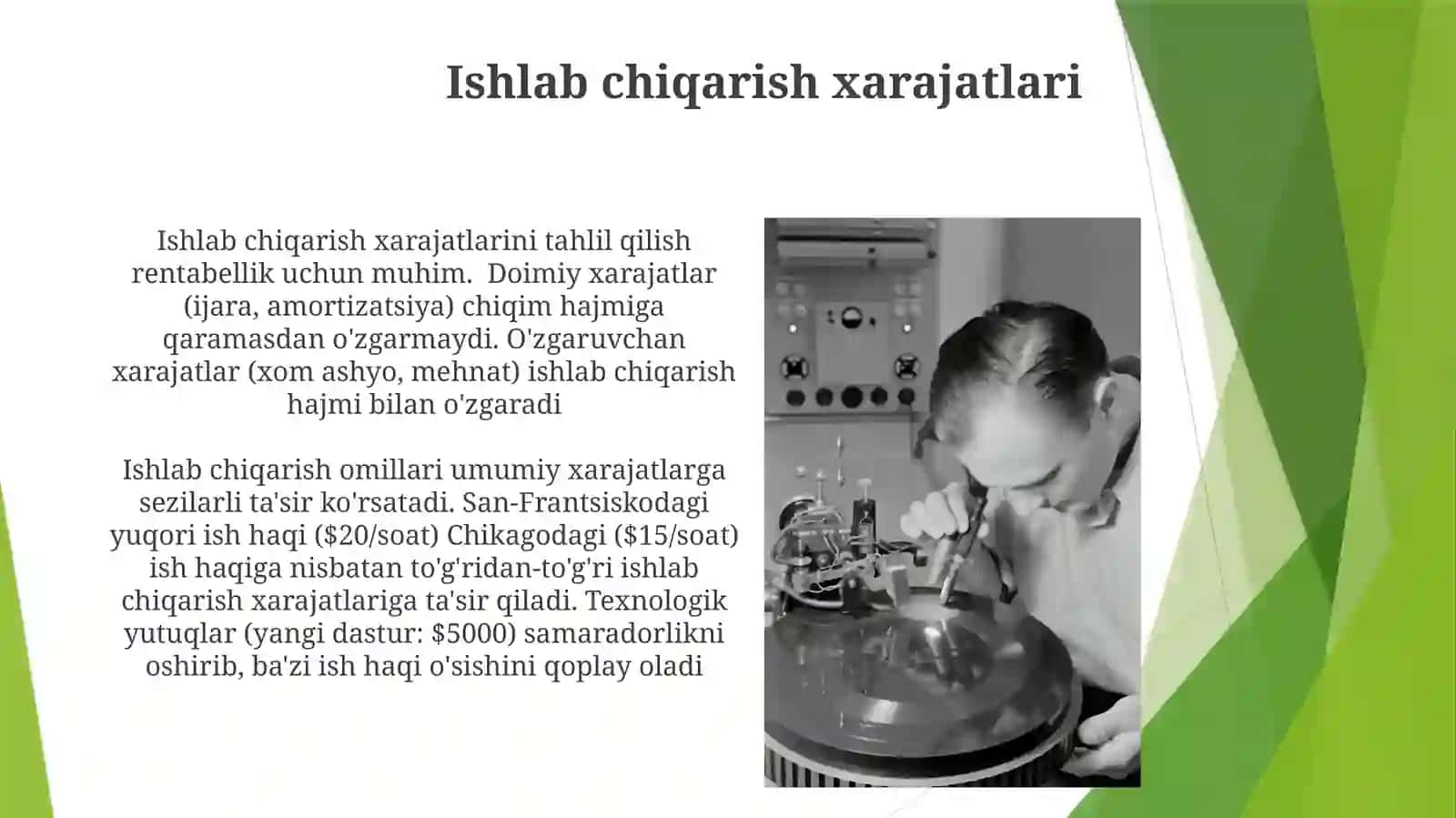 Ishlab chiqarish xarajatlari

Ishlab chiqarish xarajatlarini tahlil qilish rentabellik uchun muhim. Doimiy xarajatlar (ijara, amortizatsiya) chiqim hajmiga qaramasdan o'zgarmaydi. O'zgaruvchan xarajatlar (xom ashyo, mehnat) ishlab chiqarish hajmi bilan o'zgaradi

Ishlab chiqarish omillari umumiy xarajatlarga sezilarli ta'sir ko'rsatadi. San-Frantsiskodagi yuqori ish haqi (\$20/soat) Chikagodagi (\$15/soat) ish haqiga nisbatan to'g'ridan-to'g'ri ishlab chiqarish xarajatlariga ta'sir qiladi. Texnologik yutuqlar (yangi dastur: \$5000) samaradorlikni oshirib, ba'zi ish haqi o'sishini qoplay oladi